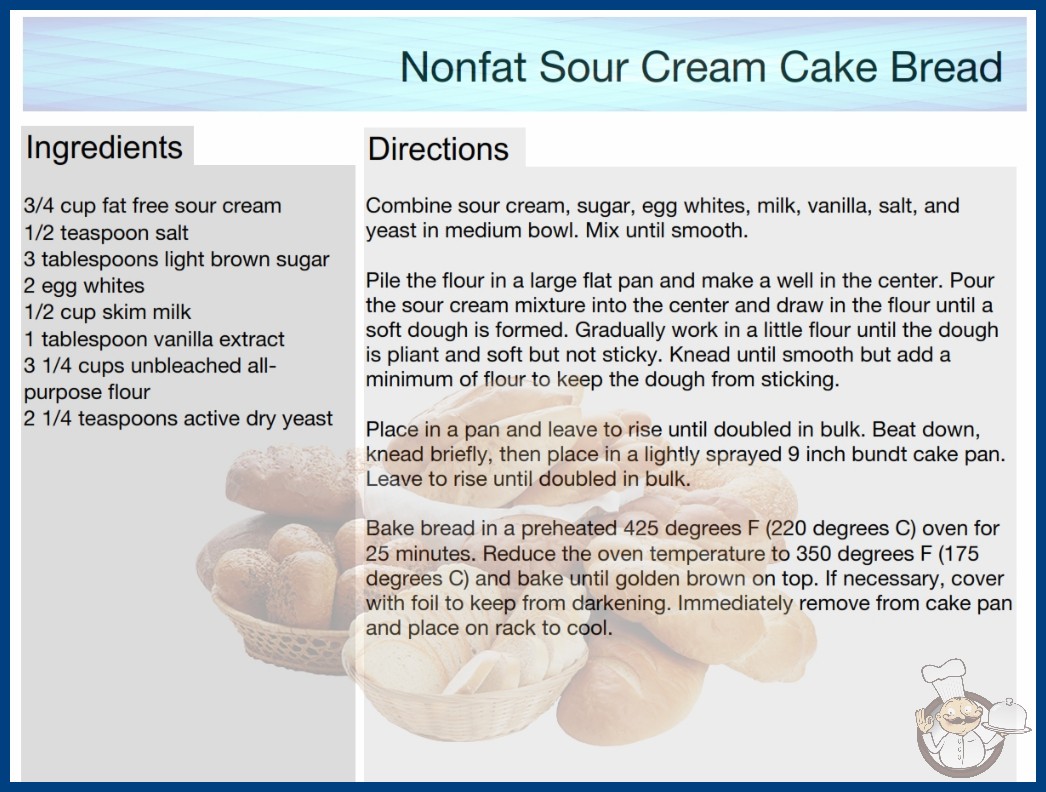 Nonfat Sour Cream Cake Bread

Ingredients

3/4 cup fat free sour cream
1/2 teaspoon salt
3 tablespoons light brown sugar
2 egg whites
1/2 cup skim milk
1 tablespoon vanilla extract
3 1/4 cups unbleached all-purpose flour
2 1/4 teaspoons active dry yeast

Directions

Combine sour cream, sugar, egg whites, milk, vanilla, salt, and yeast in medium bowl. Mix until smooth.

Pile the flour in a large flat pan and make a well in the center. Pour the sour cream mixture into the center and draw in the flour until a soft dough is formed. Gradually work in a little flour until the dough is pliant and soft but not sticky. Knead until smooth but add a minimum of flour to keep the dough from sticking.

Place in a pan and leave to rise until doubled in bulk. Beat down, knead briefly, then place in a lightly sprayed 9 inch bundt cake pan. Leave to rise until doubled in bulk.

Bake bread in a preheated 425 degrees F (220 degrees C) oven for 25 minutes. Reduce the oven temperature to 350 degrees F (175 degrees C) and bake until golden brown on top. If necessary, cover with foil to keep from darkening. Immediately remove from cake pan and place on rack to cool.